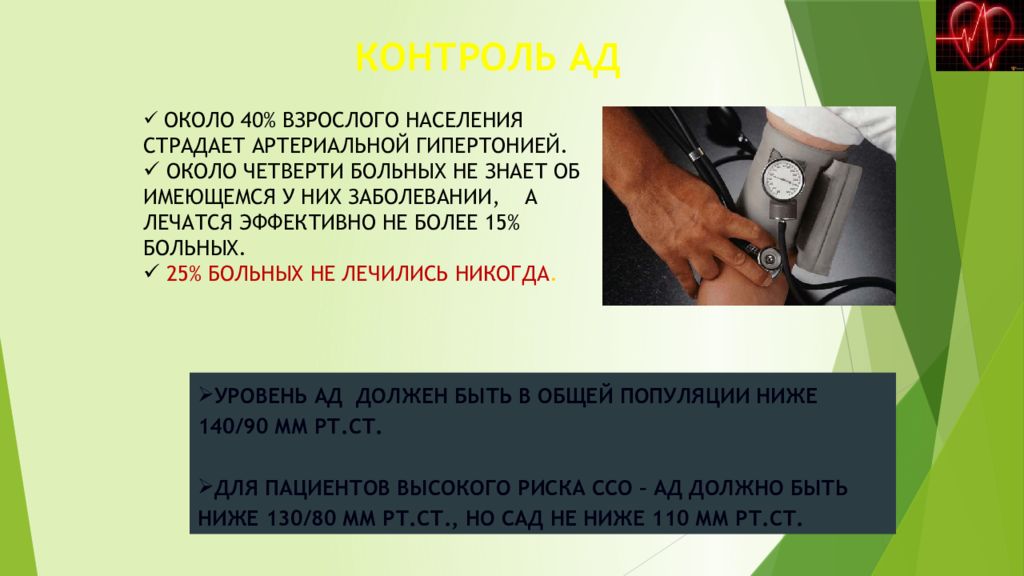 КОНТРОЛЬ АД

✓ ОКОЛО 40% ВЗРОСЛОГО НАСЕЛЕНИЯ СТРАДАЕТ АРТЕРИАЛЬНОЙ ГИПЕРТОНИЕЙ.
✓ ОКОЛО ЧЕТВЕРТИ БОЛЬНЫХ НЕ ЗНАЕТ ОБ ИМЕЮЩЕМСЯ У НИХ ЗАБОЛЕВАНИИ, А ЛЕЧАТСЯ ЭФФЕКТИВНО НЕ БОЛЕЕ 15% БОЛЬНЫХ.
✓ 25% БОЛЬНЫХ НЕ ЛЕЧИЛИСЬ НИКОГДА.

➢УРОВЕНЬ АД ДОЛЖЕН БЫТЬ В ОБЩЕЙ ПОПУЛЯЦИИ НИЖЕ 140/90 ММ РТ.СТ.

➢ДЛЯ ПАЦИЕНТОВ ВЫСОКОГО РИСКА ССО – АД ДОЛЖНО БЫТЬ НИЖЕ 130/80 ММ РТ.СТ., НО САД НЕ НИЖЕ 110 ММ РТ.СТ.